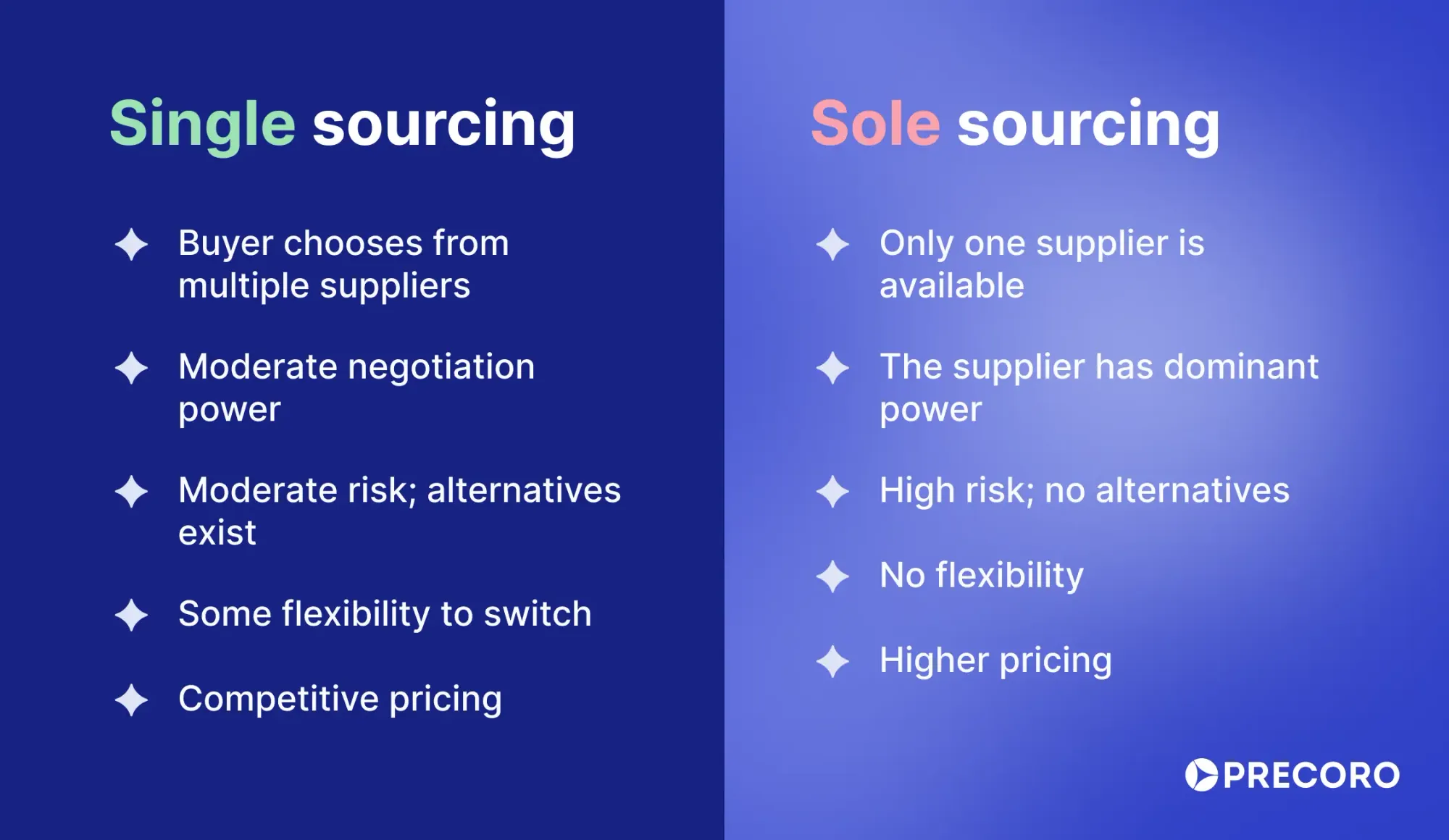 Single sourcing

Buyer chooses from multiple suppliers

Moderate negotiation power

Moderate risk; alternatives exist

Some flexibility to switch

Competitive pricing

Sole sourcing

Only one supplier is available

The supplier has dominant power

High risk; no alternatives

No flexibility

Higher pricing

PRECORO